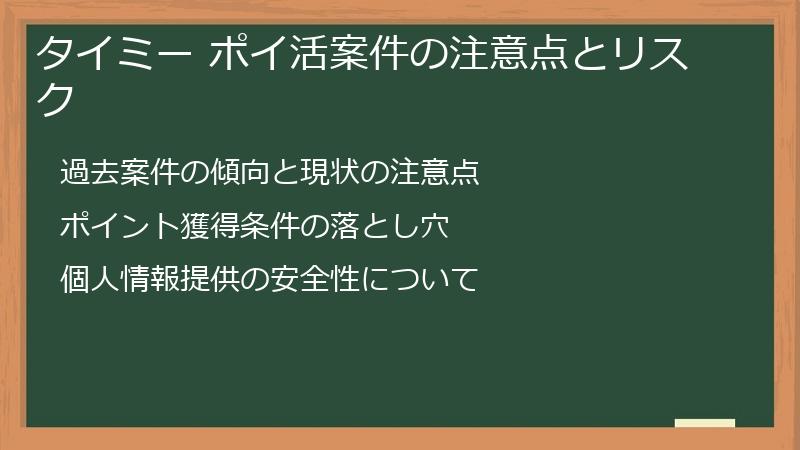 タイミー ポイ活案件の注意点とリスク

過去案件の傾向と現状の注意点

ポイント獲得条件の落とし穴

個人情報提供の安全性について